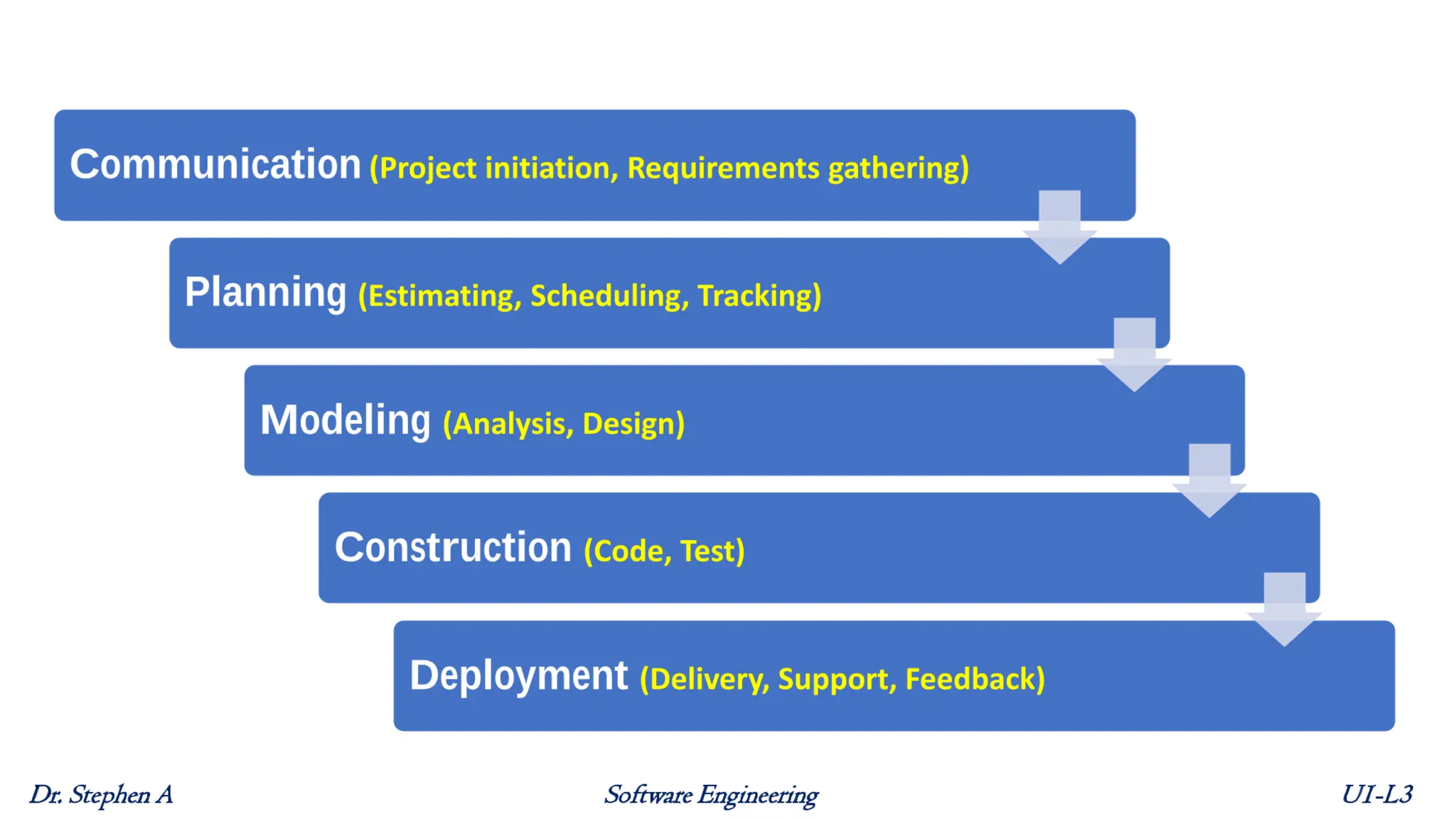 Communication (Project initiation, Requirements gathering)

Planning (Estimating, Scheduling, Tracking)

Modeling (Analysis, Design)

Construction (Code, Test)

Deployment (Delivery, Support, Feedback)

Dr. Stephen A

Software Engineering

UI-L3